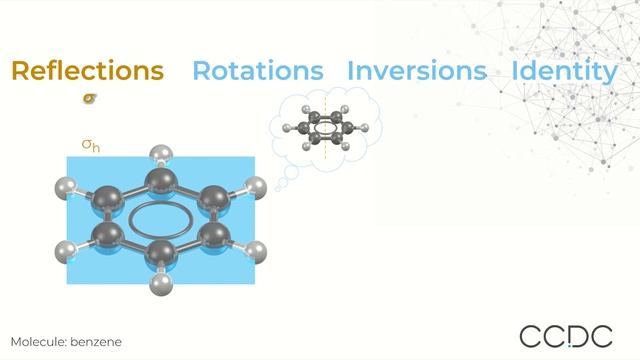 Reflections Rotations Inversions Identity

$\sigma$

$\sigma_h$

Molecule: benzene

CCDC